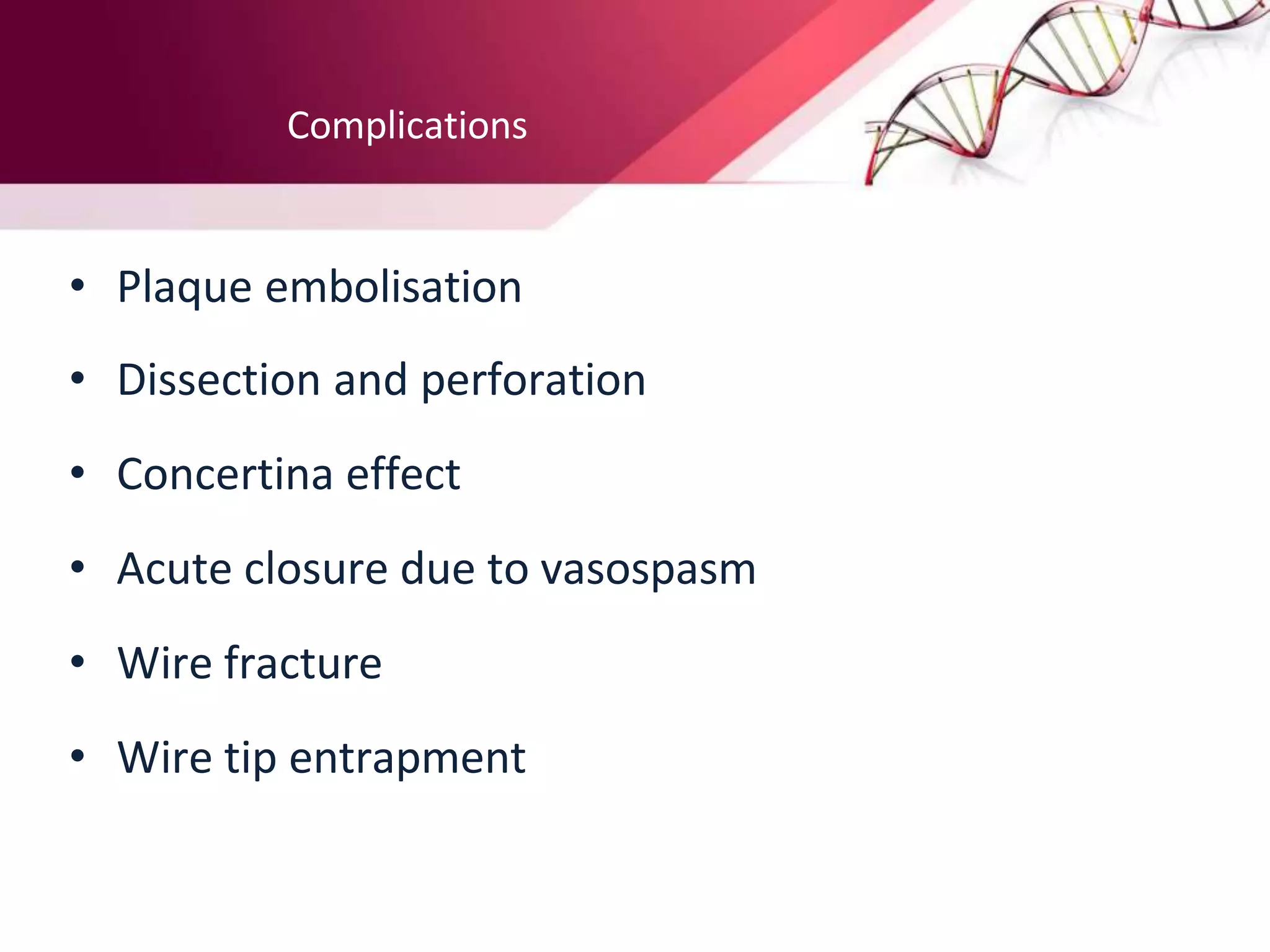 Complications

• Plaque embolisation
• Dissection and perforation
• Concertina effect
• Acute closure due to vasospasm
• Wire fracture
• Wire tip entrapment